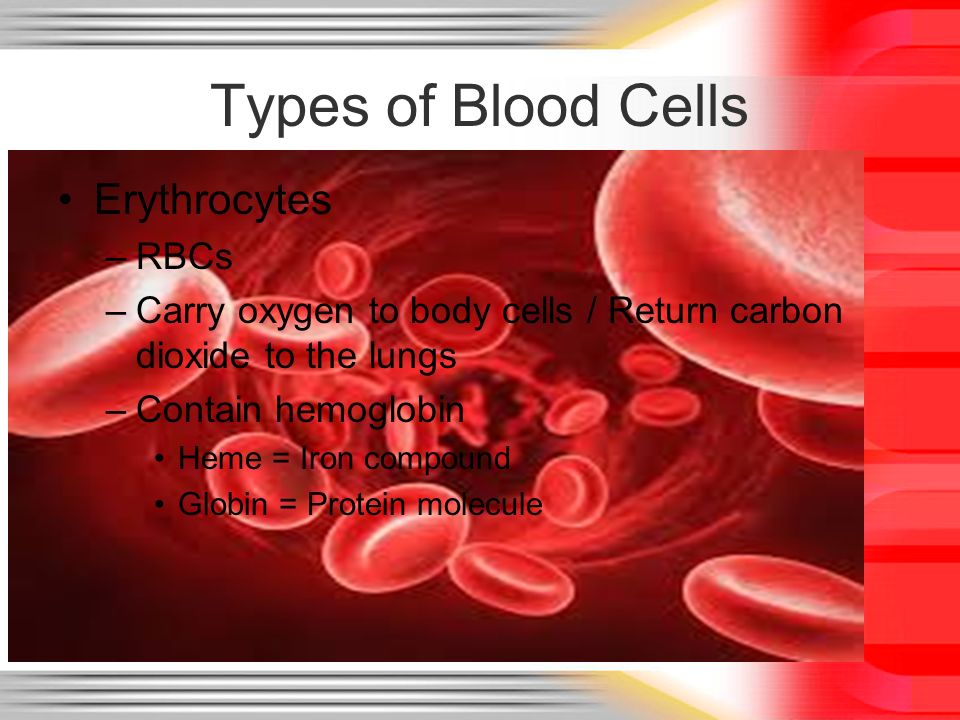 Types of Blood Cells

• Erythrocytes
– RBCs
– Carry oxygen to body cells / Return carbon dioxide to the lungs
– Contain hemoglobin
• Heme = Iron compound
• Globin = Protein molecule